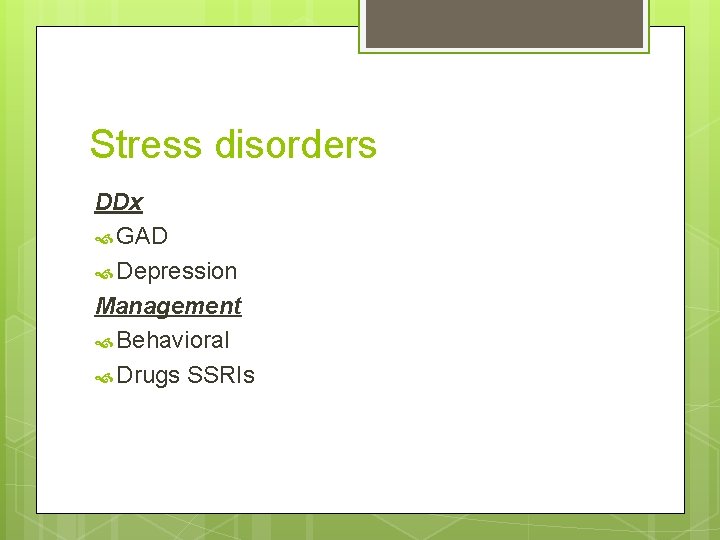 Stress disorders

DDx

GAD

Depression

Management

Behavioral

Drugs SSRIs